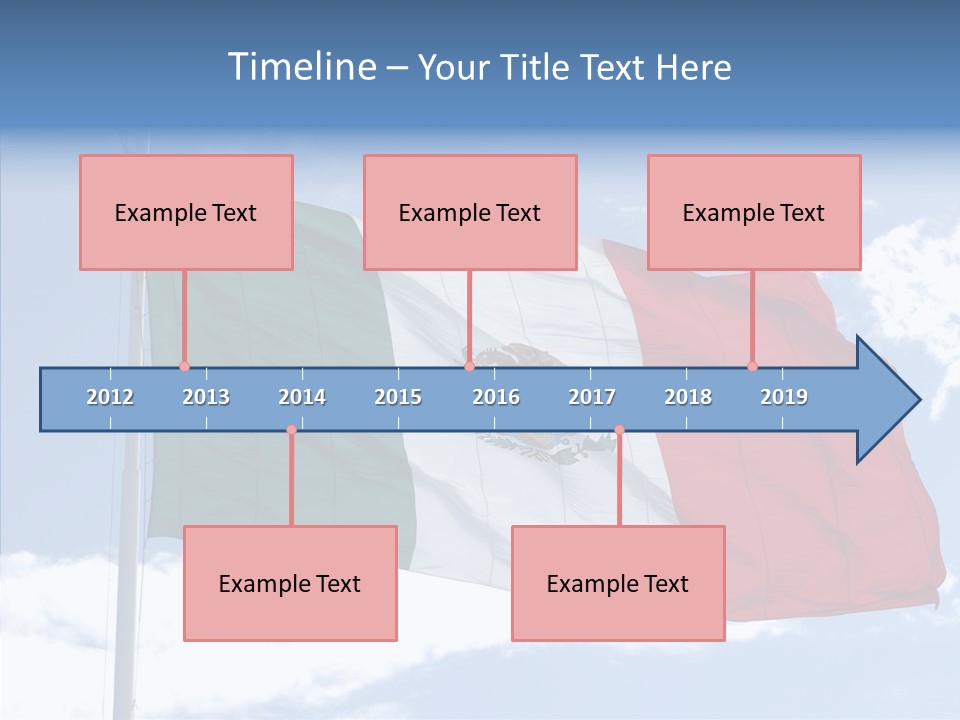 Timeline – Your Title Text Here

Example Text

Example Text

Example Text

2012 2013 2014 2015 2016 2017 2018 2019

Example Text

Example Text